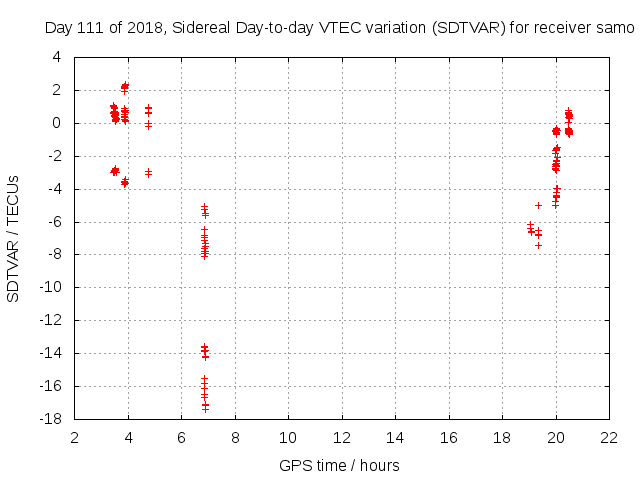 Day 111 of 2018, Sidereal Day-to-day VTEC variation (SDTVAR) for receiver samo

SDTVAR / TECUs

4
2
0
-2
-4
-6
-8
-10
-12
-14
-16
-18

2 4 6 8 10 12 14 16 18 20 22

GPS time / hours